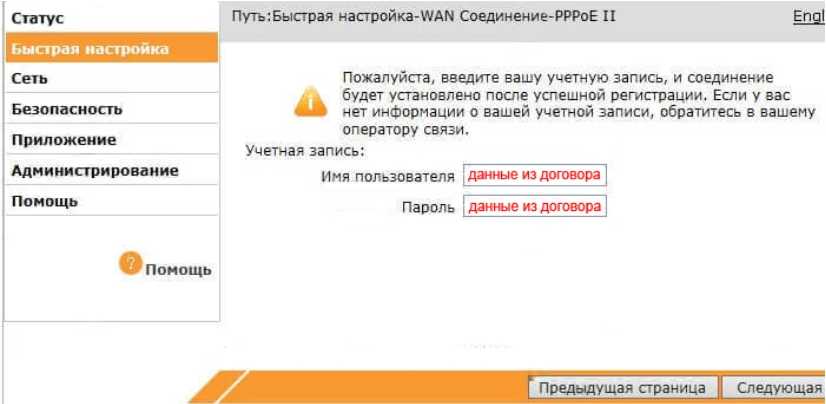 Статус
Быстрая настройка
Сеть
Безопасность
Приложение
Администрирование
Помощь

Помощь

Путь:Быстрая настройка-WAN Соединение-PPPoE II

Engl

Пожалуйста, введите вашу учетную запись, и соединение будет установлено после успешной регистрации. Если у вас нет информации о вашей учетной записи, обратитесь в вашему оператору связи.

Учетная запись:

Имя пользователя данные из договора

Пароль данные из договора

Предыдущая страница Следующая